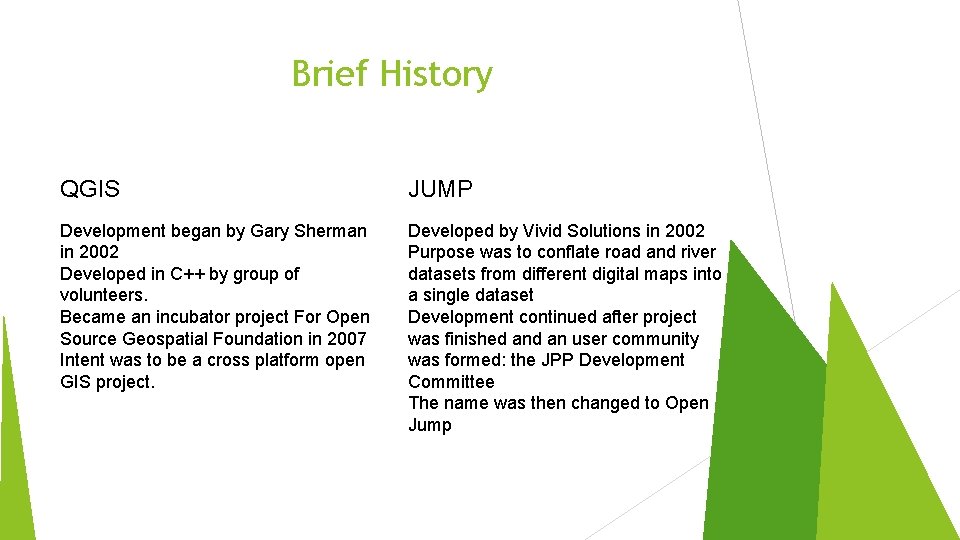 Brief History

QGIS

Development began by Gary Sherman in 2002
Developed in C++ by group of volunteers.
Became an incubator project For Open Source Geospatial Foundation in 2007
Intent was to be a cross platform open GIS project.

JUMP

Developed by Vivid Solutions in 2002
Purpose was to conflate road and river datasets from different digital maps into a single dataset
Development continued after project was finished and an user community was formed: the JPP Development Committee
The name was then changed to Open Jump